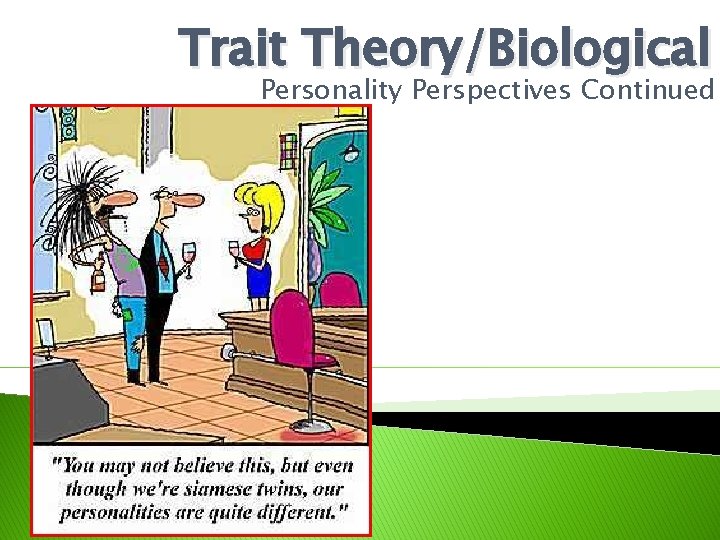 Trait Theory/Biological
Personality Perspectives Continued

"You may not believe this, but even though we're siamese twins, our personalities are quite different."